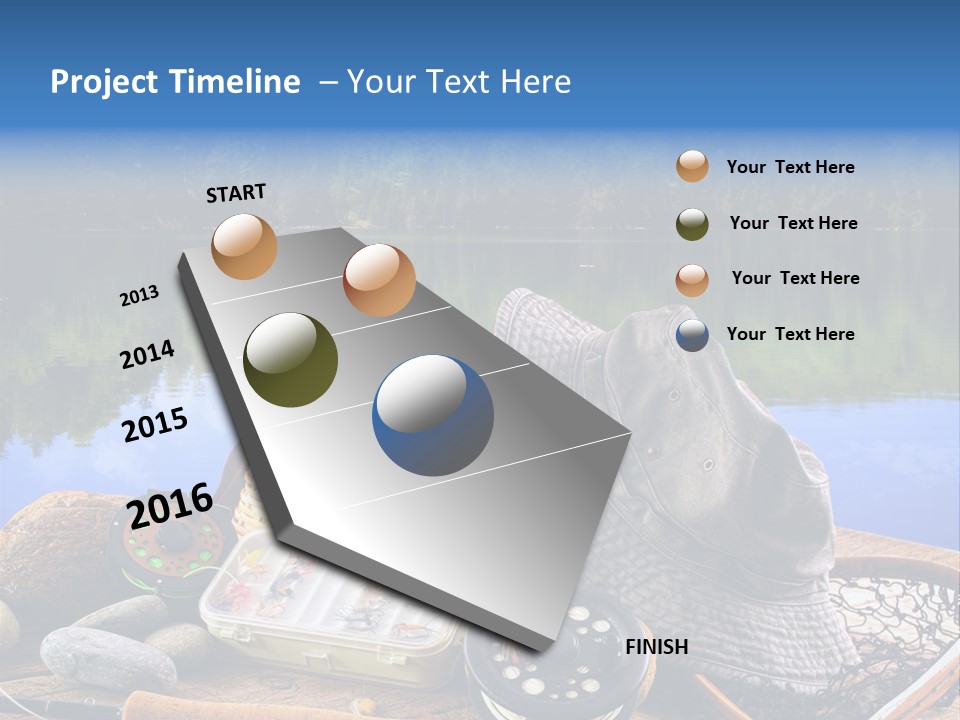 Project Timeline – Your Text Here

START

2013

2014

2015

2016

FINISH

Your Text Here

Your Text Here

Your Text Here

Your Text Here